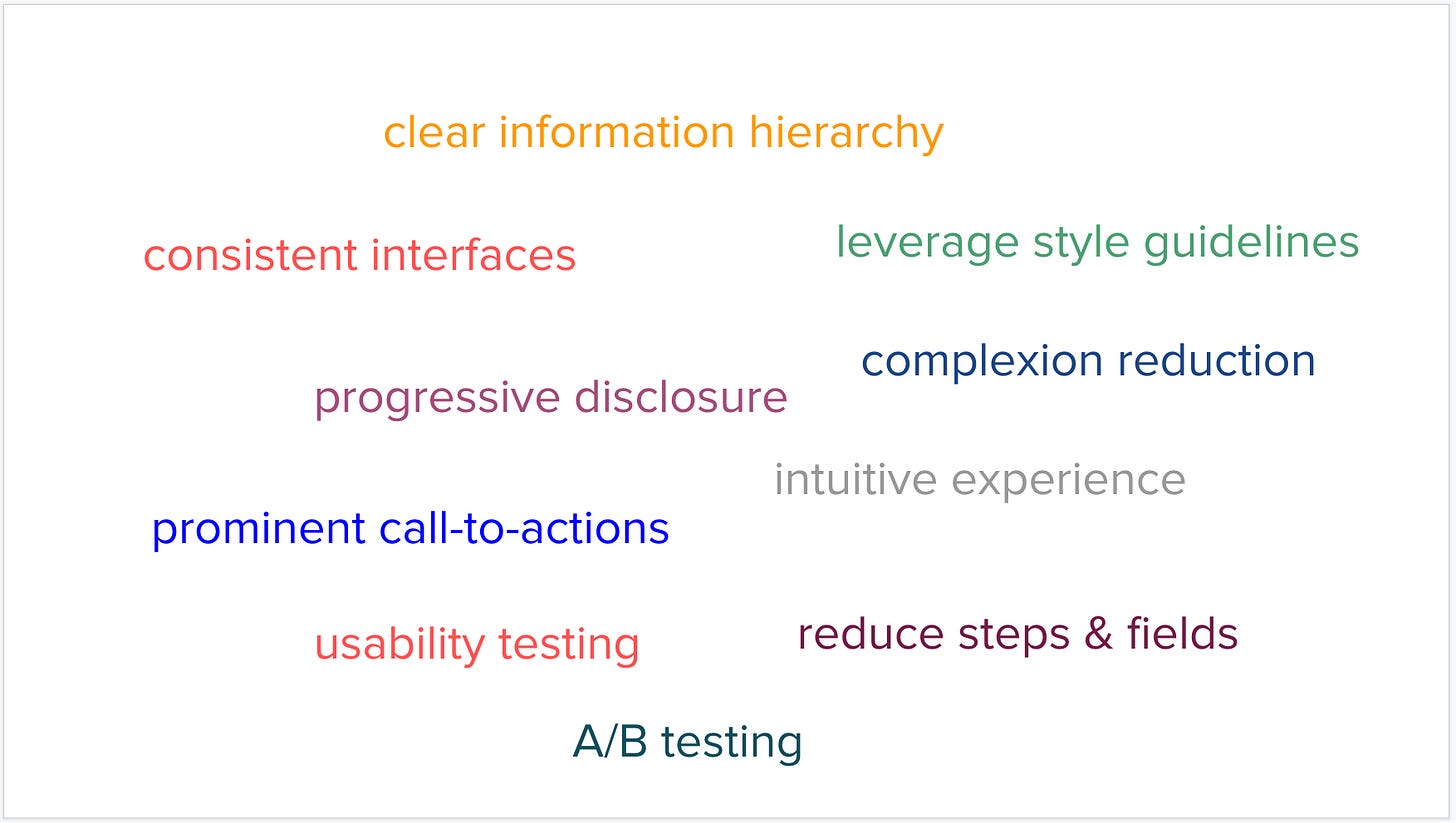 clear information hierarchy

consistent interfaces

leverage style guidelines

complexion reduction

progressive disclosure

intuitive experience

prominent call-to-actions

usability testing

reduce steps & fields

A/B testing